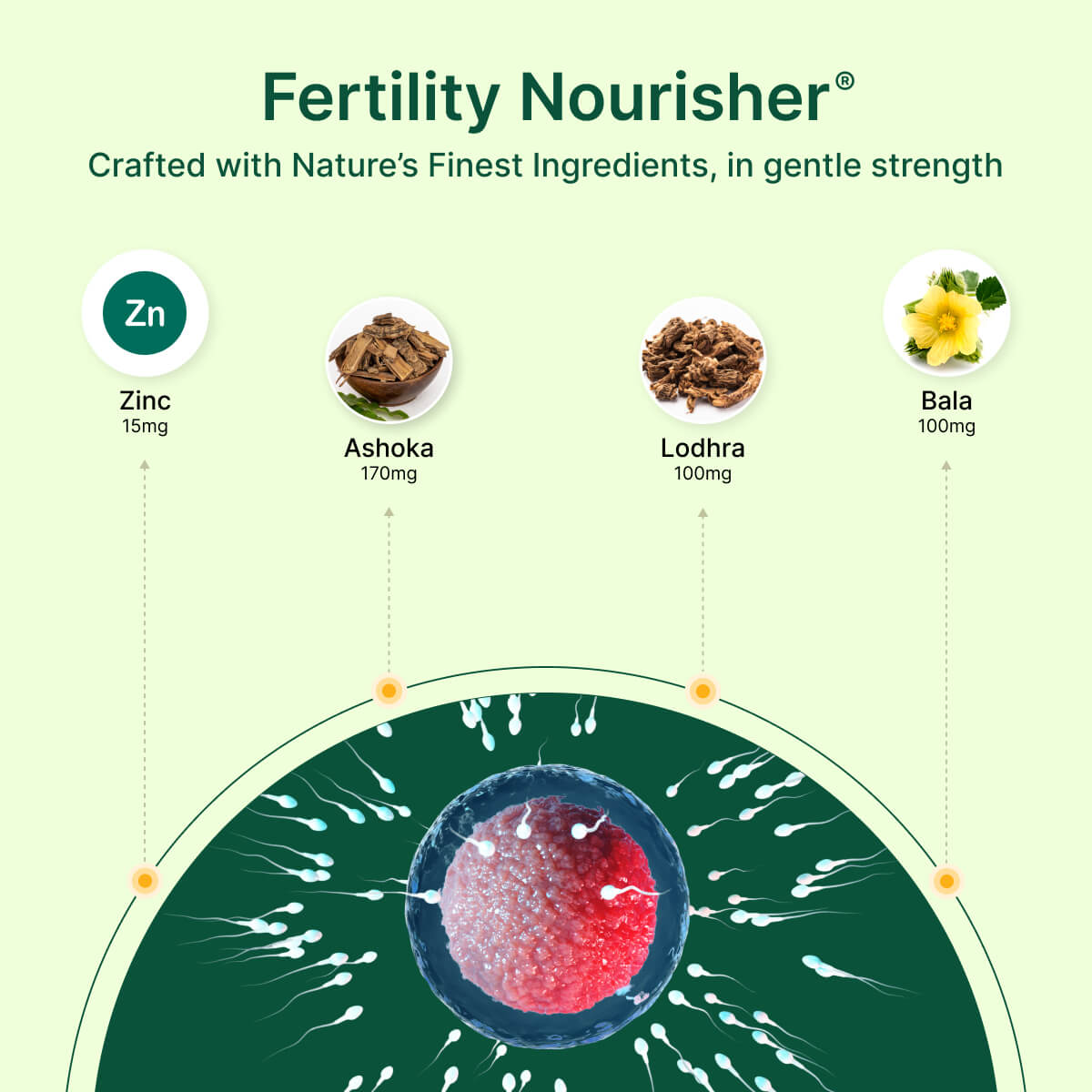 Fertility Nourisher®

Crafted with Nature's Finest Ingredients, in gentle strength

Zn

Zinc
15mg

Ashoka
170mg

Lodhra
100mg

Bala
100mg